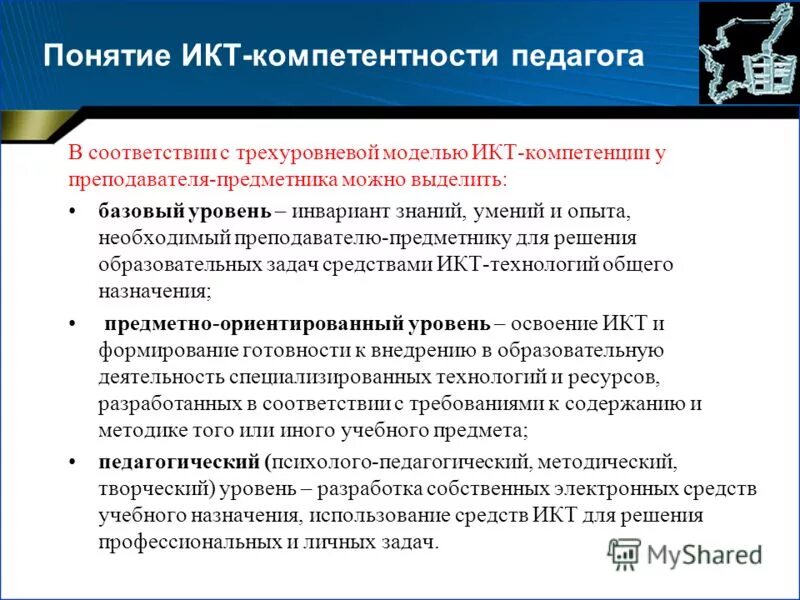 Понятие ИКТ-компетентности педагога

В соответствии с трехуровневой моделью ИКТ-компетенции у преподавателя-предметника можно выделить:

• базовый уровень – инвариант знаний, умений и опыта, необходимый преподавателю-предметнику для решения образовательных задач средствами ИКТ-технологий общего назначения;

• предметно-ориентированный уровень – освоение ИКТ и формирование готовности к внедрению в образовательную деятельность специализированных технологий и ресурсов, разработанных в соответствии с требованиями к содержанию и методике того или иного учебного предмета;

• педагогический (психолого-педагогический, методический, творческий) уровень – разработка собственных электронных средств учебного назначения, использование средств ИКТ для решения профессиональных и личных задач.

MyShared